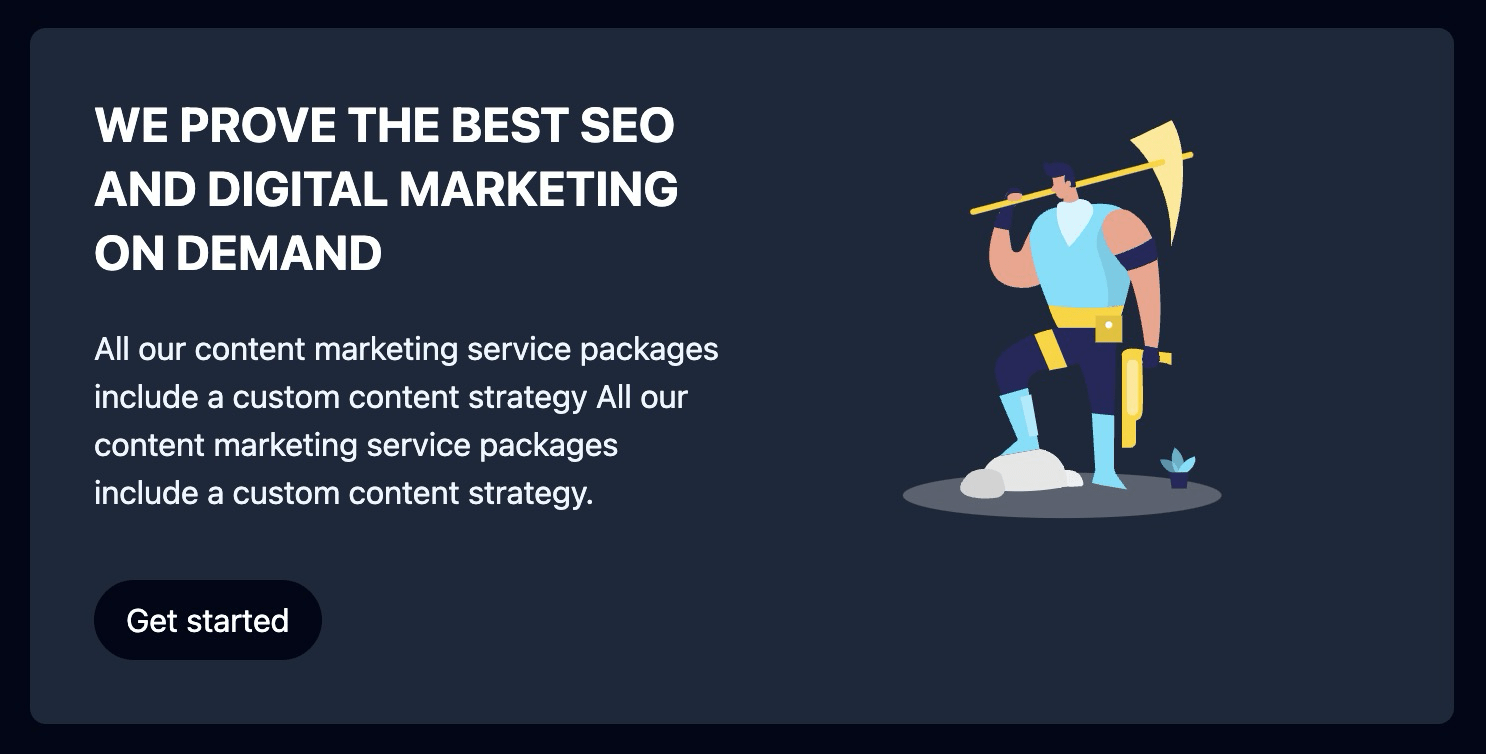 WE PROVE THE BEST SEO AND DIGITAL MARKETING ON DEMAND

All our content marketing service packages include a custom content strategy All our content marketing service packages include a custom content strategy.

Get started